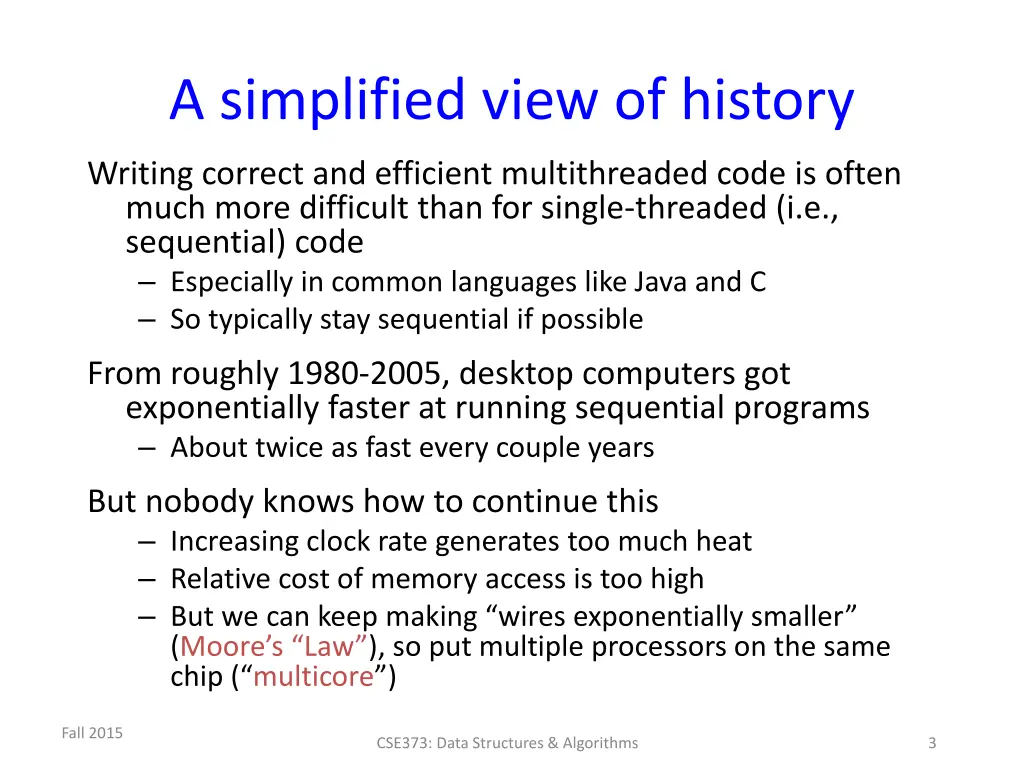 A simplified view of history

Writing correct and efficient multithreaded code is often much more difficult than for single-threaded (i.e., sequential) code

– Especially in common languages like Java and C
– So typically stay sequential if possible

From roughly 1980-2005, desktop computers got exponentially faster at running sequential programs

– About twice as fast every couple years

But nobody knows how to continue this

– Increasing clock rate generates too much heat
– Relative cost of memory access is too high
– But we can keep making “wires exponentially smaller” (Moore’s “Law”), so put multiple processors on the same chip (“multicore”)

Fall 2015

CSE373: Data Structures & Algorithms

3